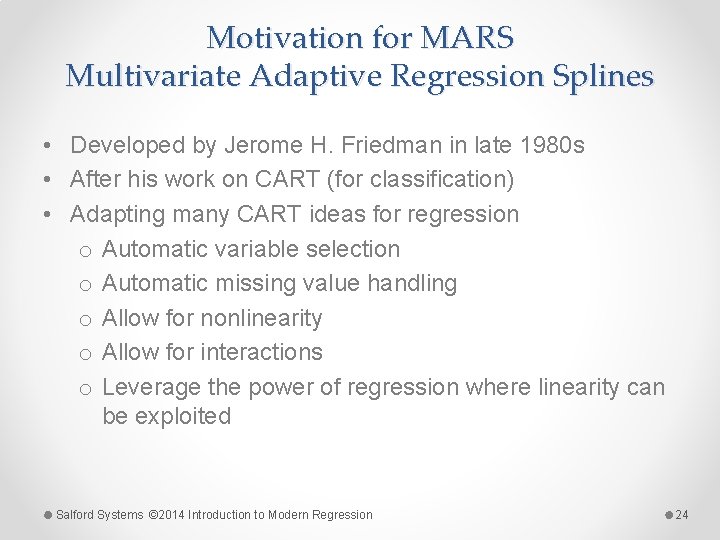 Motivation for MARS
Multivariate Adaptive Regression Splines

• Developed by Jerome H. Friedman in late 1980s
• After his work on CART (for classification)
• Adapting many CART ideas for regression
  o Automatic variable selection
  o Automatic missing value handling
  o Allow for nonlinearity
  o Allow for interactions
  o Leverage the power of regression where linearity can be exploited

Salford Systems ©2014 Introduction to Modern Regression

24